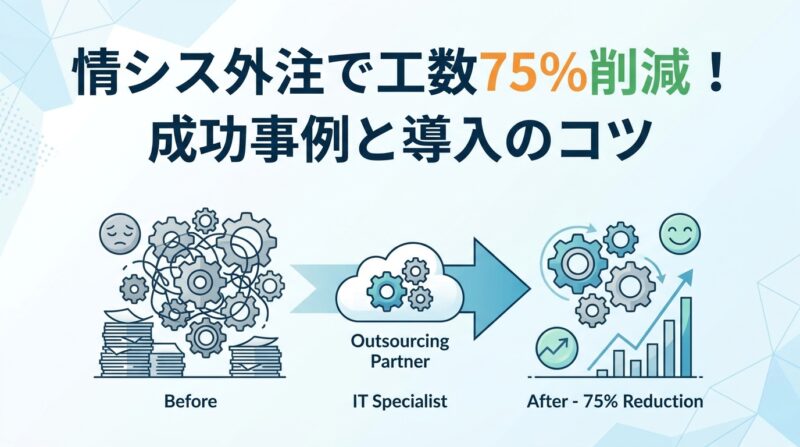 情シス外注で工数75%削減！
成功事例と導入のコツ

Outsourcing Partner

Before

IT Specialist

After - 75% Reduction